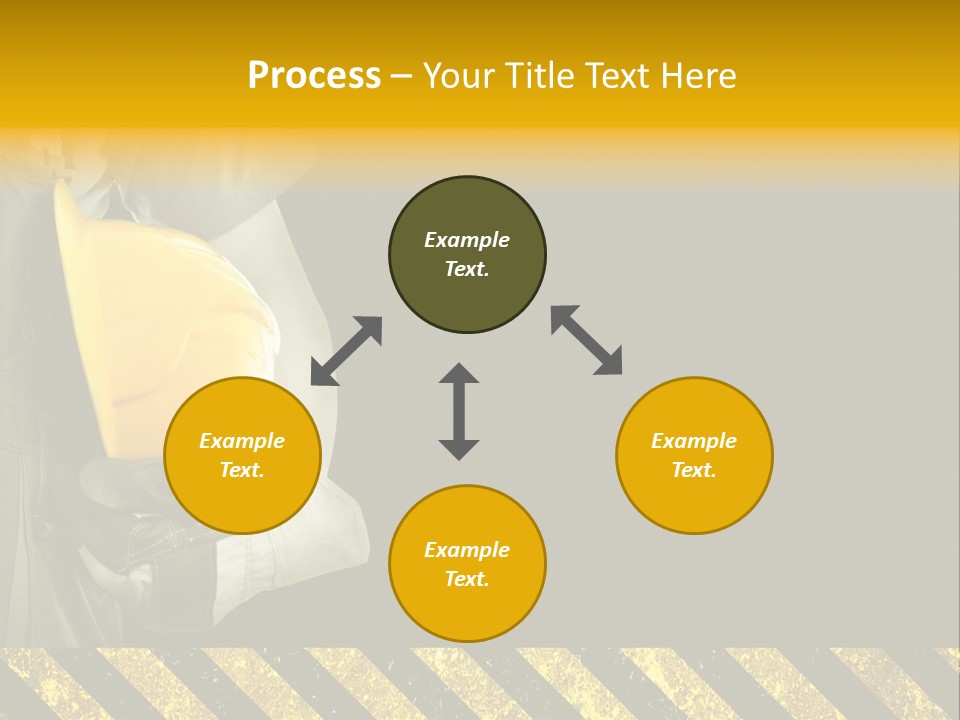 Process – Your Title Text Here

Example Text.

Example Text.

Example Text.

Example Text.